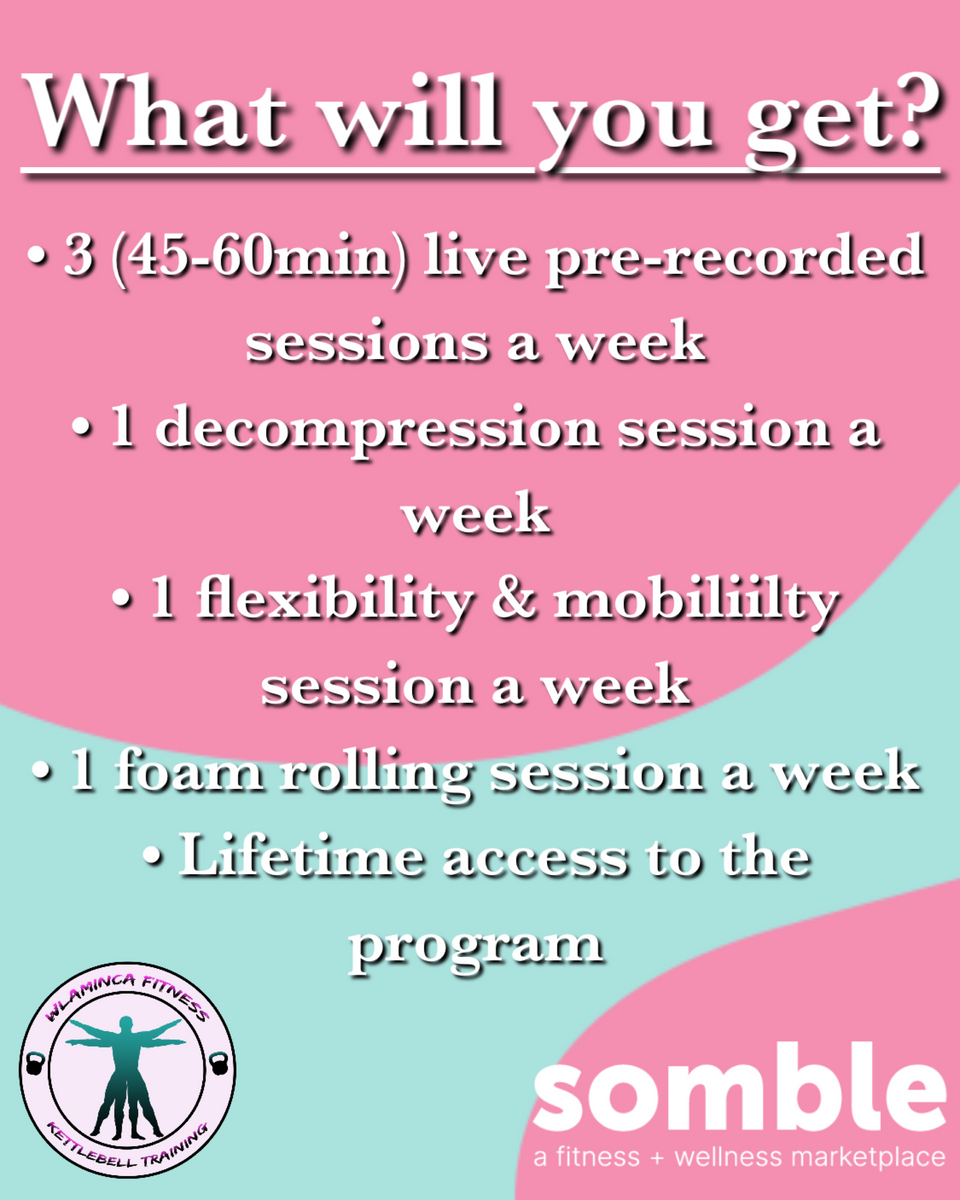 What will you get?

• 3 (45-60min) live pre-recorded sessions a week
• 1 decompression session a week
• 1 flexibility & mobiliilty session a week
• 1 foam rolling session a week
• Lifetime access to the program

WLAMINCA FITNESS
KETTLEBELL TRAINING

somble
a fitness + wellness marketplace